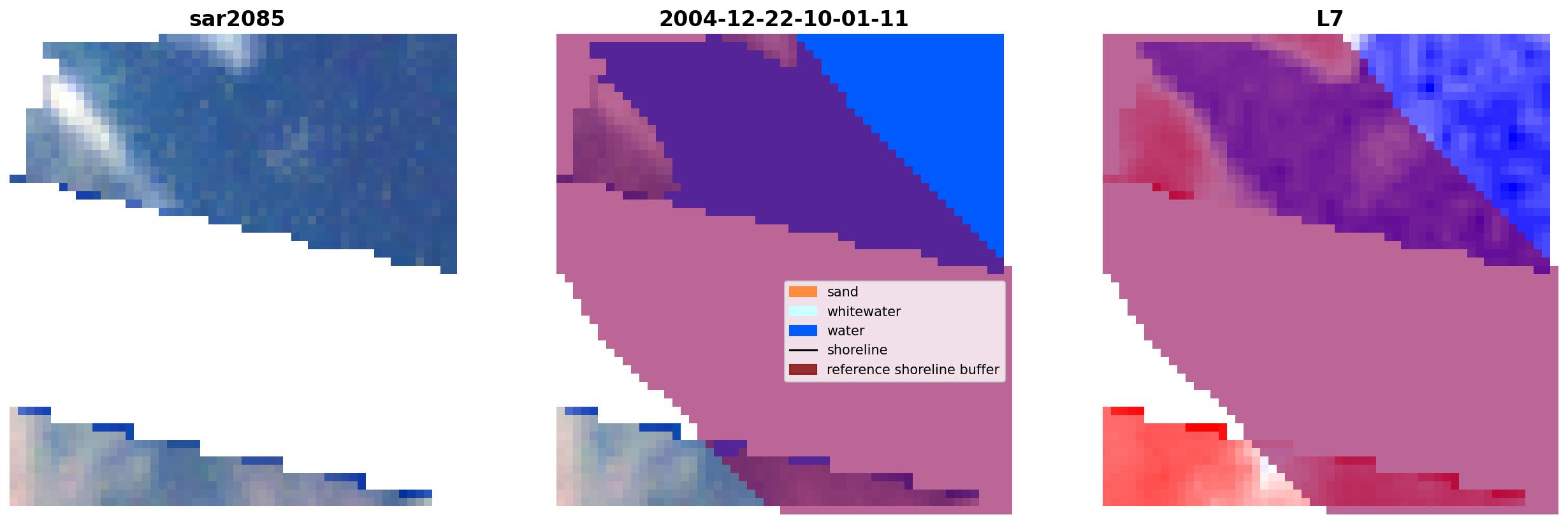 sar2085

2004-12-22-10-01-11

L7

sand
whitewater
water
shoreline
reference shoreline buffer